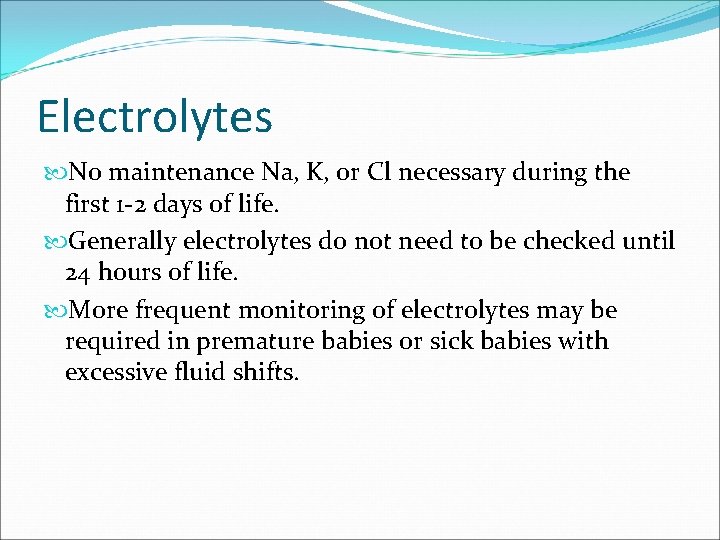 Electrolytes

No maintenance Na, K, or Cl necessary during the first 1-2 days of life.

Generally electrolytes do not need to be checked until 24 hours of life.

More frequent monitoring of electrolytes may be required in premature babies or sick babies with excessive fluid shifts.